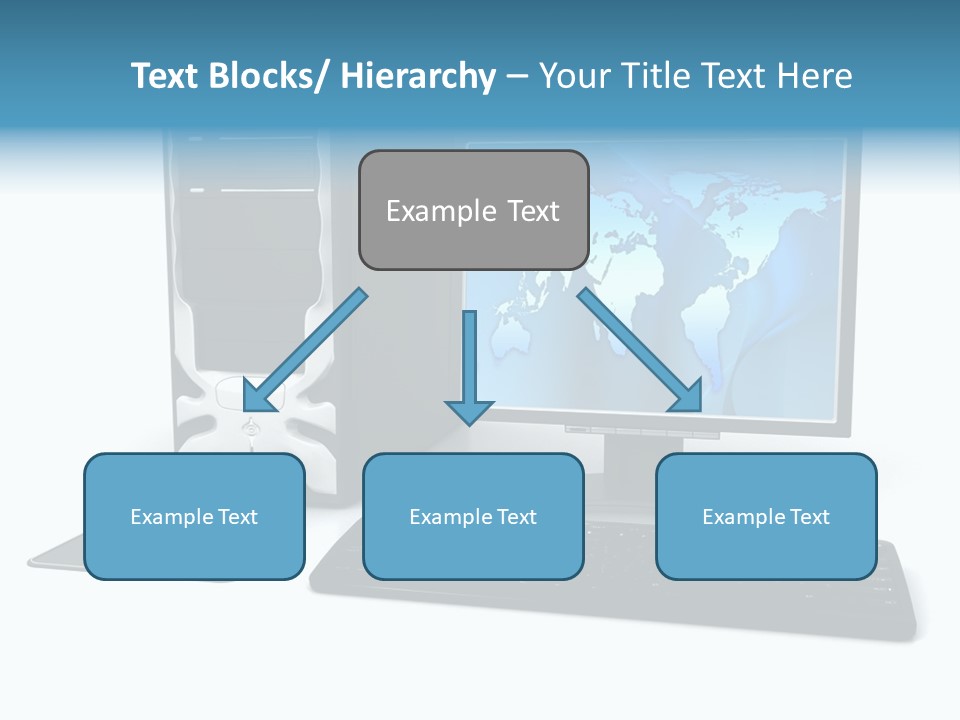 Text Blocks/ Hierarchy – Your Title Text Here

Example Text

Example Text

Example Text

Example Text